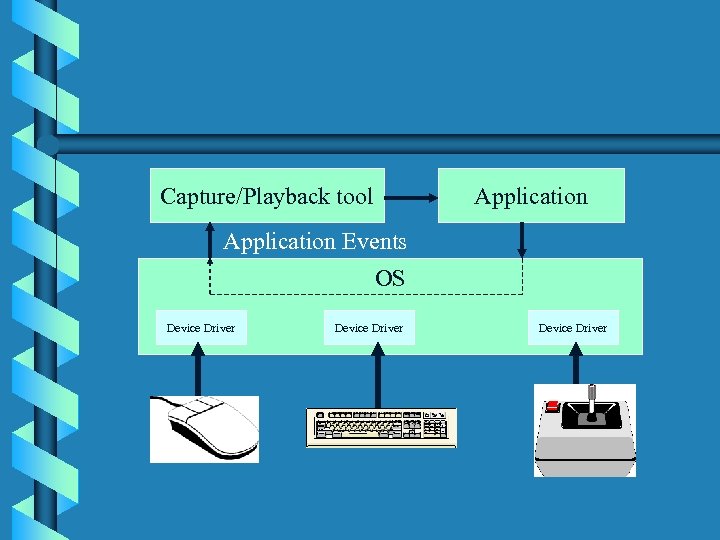 Capture/Playback tool

Application

Application Events

OS

Device Driver

Device Driver

Device Driver